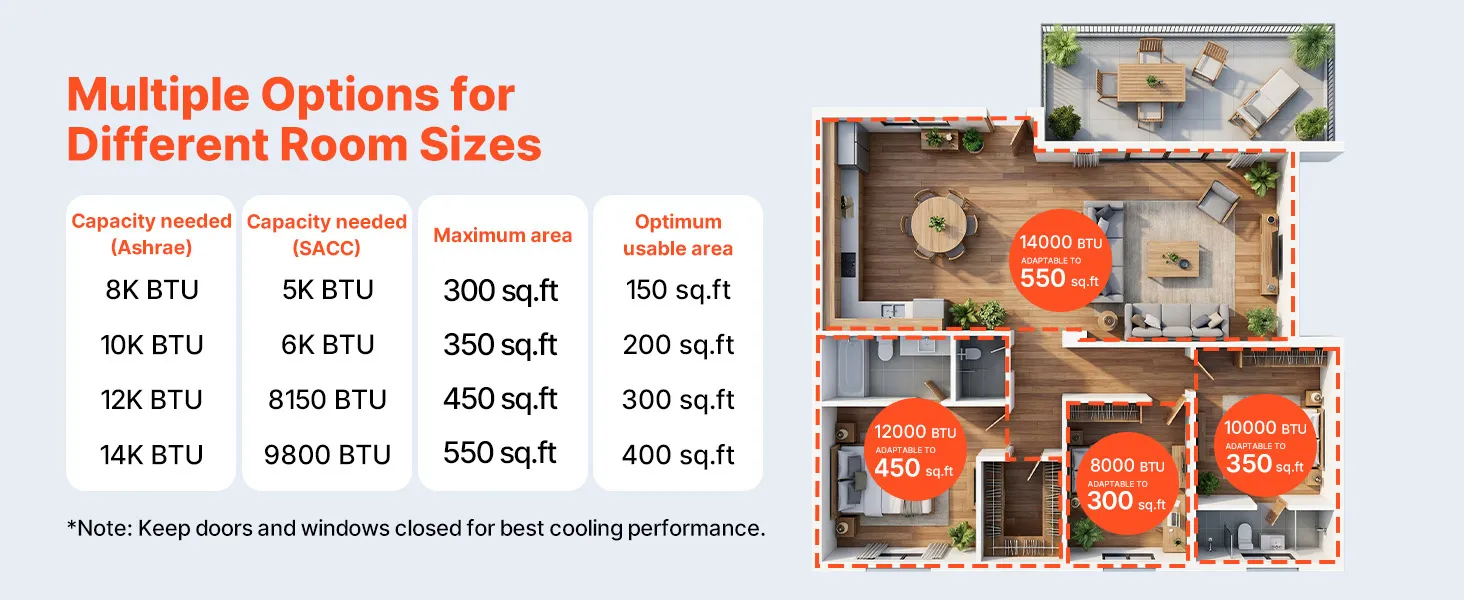 Multiple Options for Different Room Sizes

| Capacity needed (Ashrae) | Capacity needed (SACC) | Maximum area | Optimum usable area |
|---|---|---|---|
| 8K BTU | 5K BTU | 300 sq.ft | 150 sq.ft |
| 10K BTU | 6K BTU | 350 sq.ft | 200 sq.ft |
| 12K BTU | 8150 BTU | 450 sq.ft | 300 sq.ft |
| 14K BTU | 9800 BTU | 550 sq.ft | 400 sq.ft |

*Note: Keep doors and windows closed for best cooling performance.

14000 BTU ADAPTABLE TO 550 sq.ft

12000 BTU ADAPTABLE TO 450 sq.ft

8000 BTU ADAPTABLE TO 300 sq.ft

10000 BTU ADAPTABLE TO 350 sq.ft